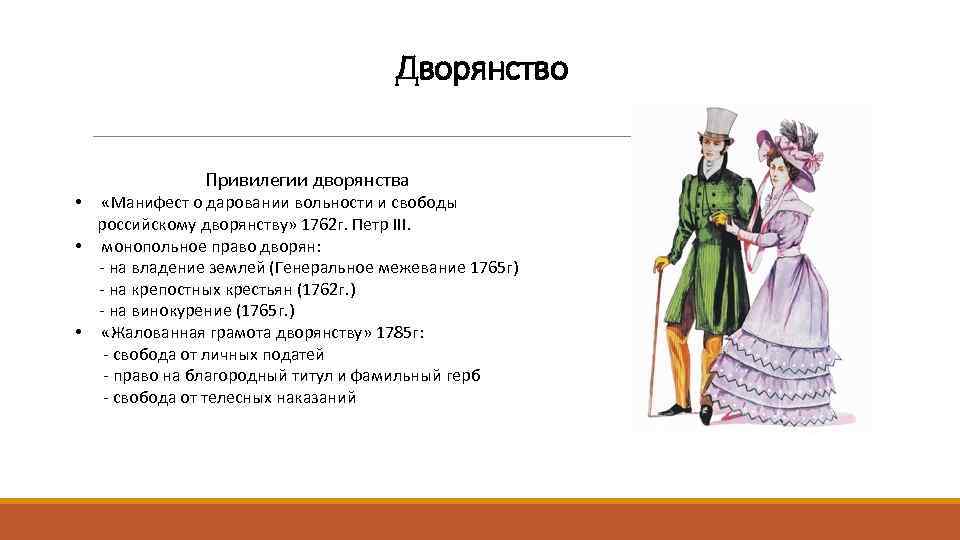 Дворянство

Привилегии дворянства

• «Манифест о даровании вольности и свободы российскому дворянству» 1762г. Петр III.
• монопольное право дворян:
- на владение землей (Генеральное межевание 1765г)
- на крепостных крестьян (1762г.)
- на винокурение (1765г.)
• «Жалованная грамота дворянству» 1785г:
- свобода от личных податей
- право на благородный титул и фамильный герб
- свобода от телесных наказаний